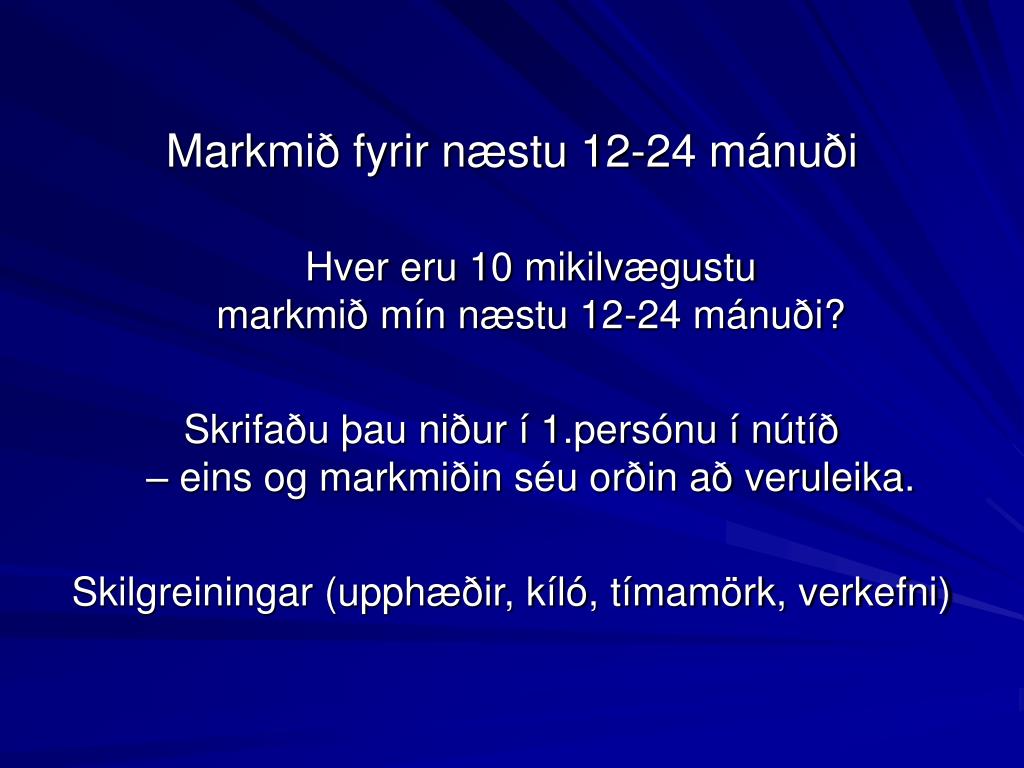 Markmið fyrir næstu 12-24 mánuði

Hver eru 10 mikilvægustu markmið mín næstu 12-24 mánuði?

Skrifaðu þau niður í 1.persónu í nútíð – eins og markmiðin séu orðin að veruleika.

Skilgreiningar (upphæðir, kíló, tímamörk, verkefni)